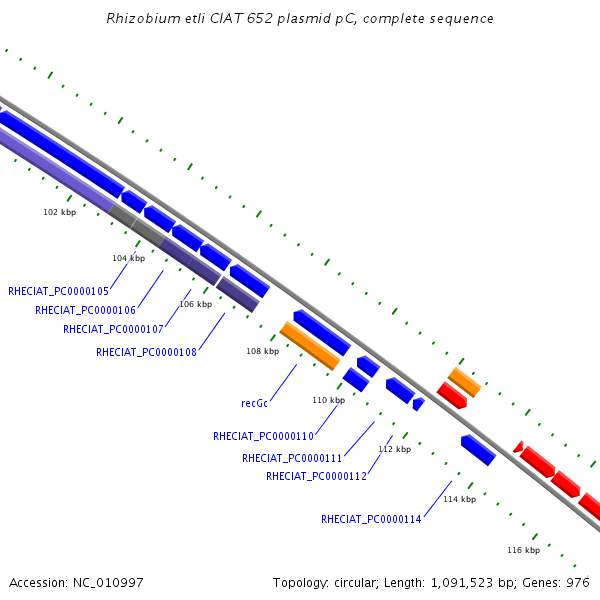 Rhizobium etli CIAT 652 plasmid pC, complete sequence

102 kbp

104 kbp

RHECIAT_PC0000105

RHECIAT_PC0000106

106 kbp

RHECIAT_PC0000107

RHECIAT_PC0000108

108 kbp

recGc

110 kbp

RHECIAT_PC0000110

RHECIAT_PC0000111

112 kbp

RHECIAT_PC0000112

114 kbp

RHECIAT_PC0000114

116 kbp

Accession: NC_010997

Topology: circular; Length: 1,091,523 bp; Genes: 976